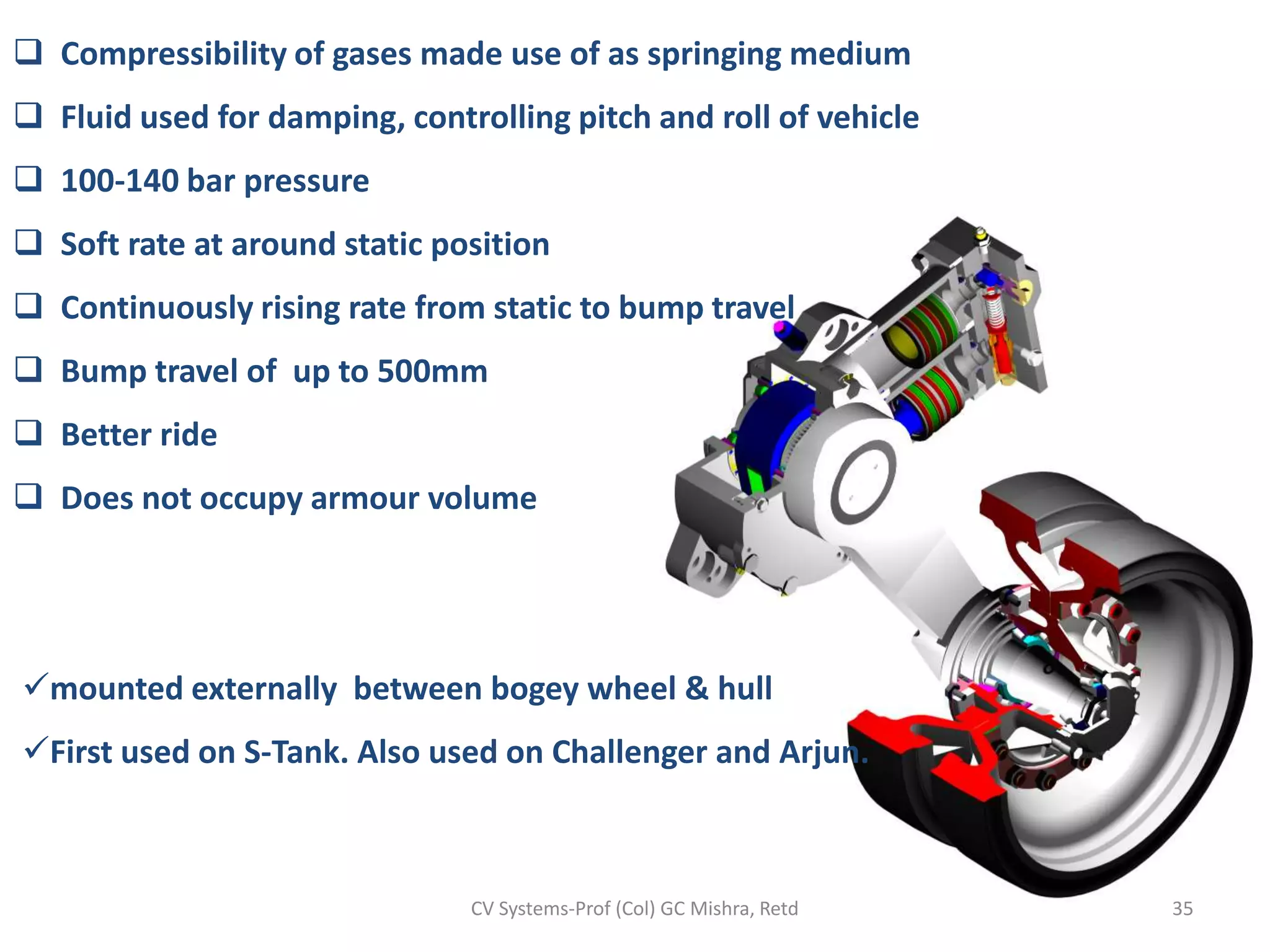 ❑ Compressibility of gases made use of as springing medium

❑ Fluid used for damping, controlling pitch and roll of vehicle

❑ 100-140 bar pressure

❑ Soft rate at around static position

❑ Continuously rising rate from static to bump travel

❑ Bump travel of up to 500mm

❑ Better ride

❑ Does not occupy armour volume

✓mounted externally between bogey wheel & hull

✓First used on S-Tank. Also used on Challenger and Arjun.

CV Systems-Prof (Col) GC Mishra, Retd

35